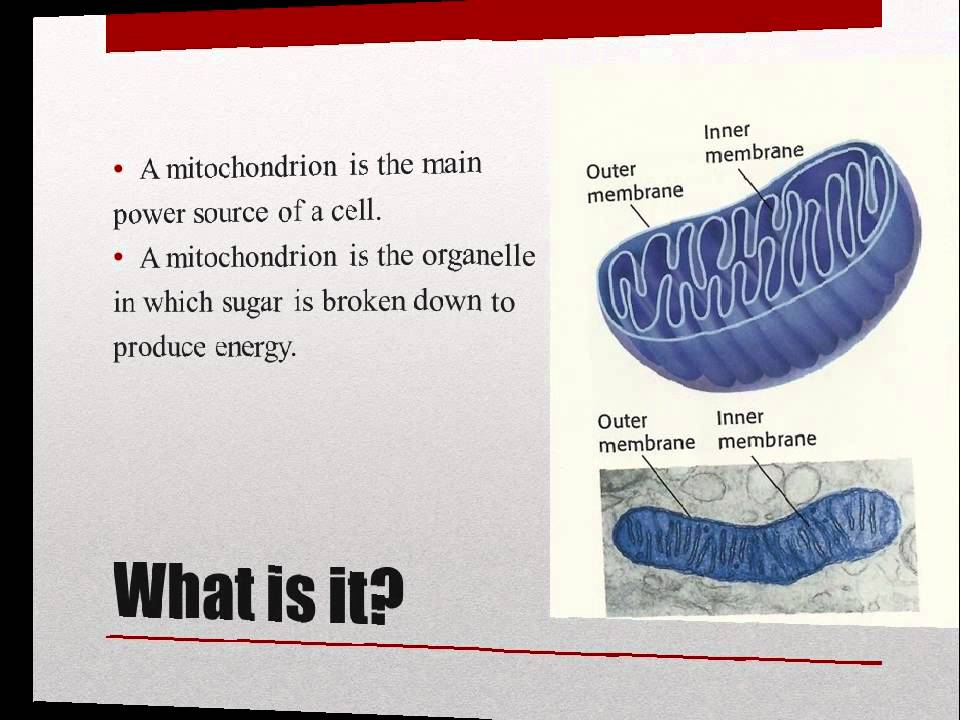 • A mitochondrion is the main power source of a cell.
• A mitochondrion is the organelle in which sugar is broken down to produce energy.

Outer membrane

Inner membrane

Outer membrane

Inner membrane

What is it?